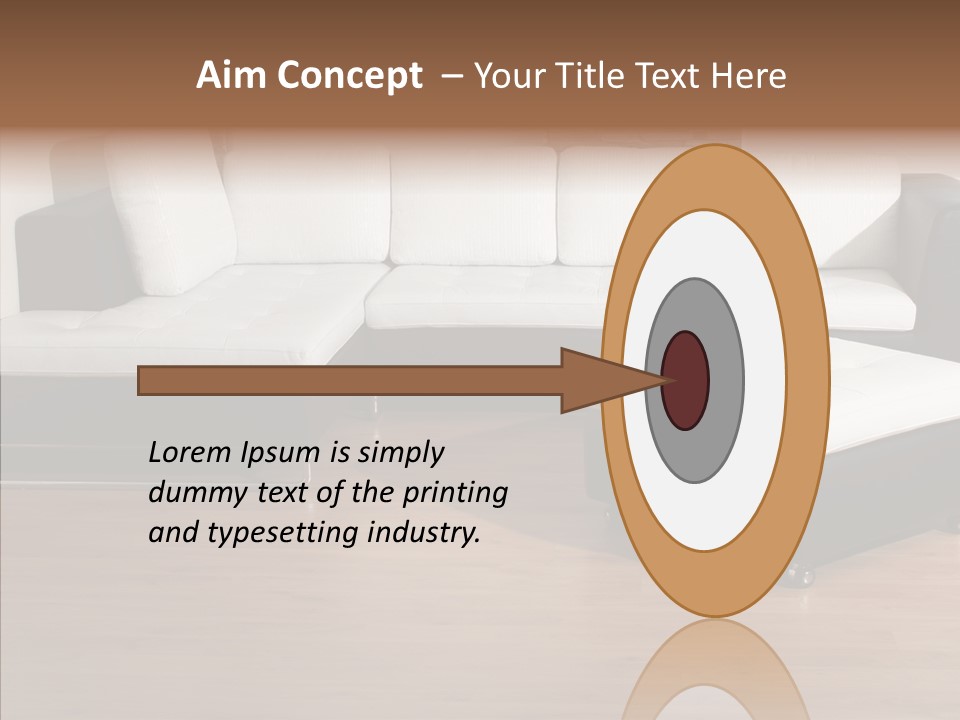 Aim Concept – Your Title Text Here

Lorem Ipsum is simply dummy text of the printing and typesetting industry.